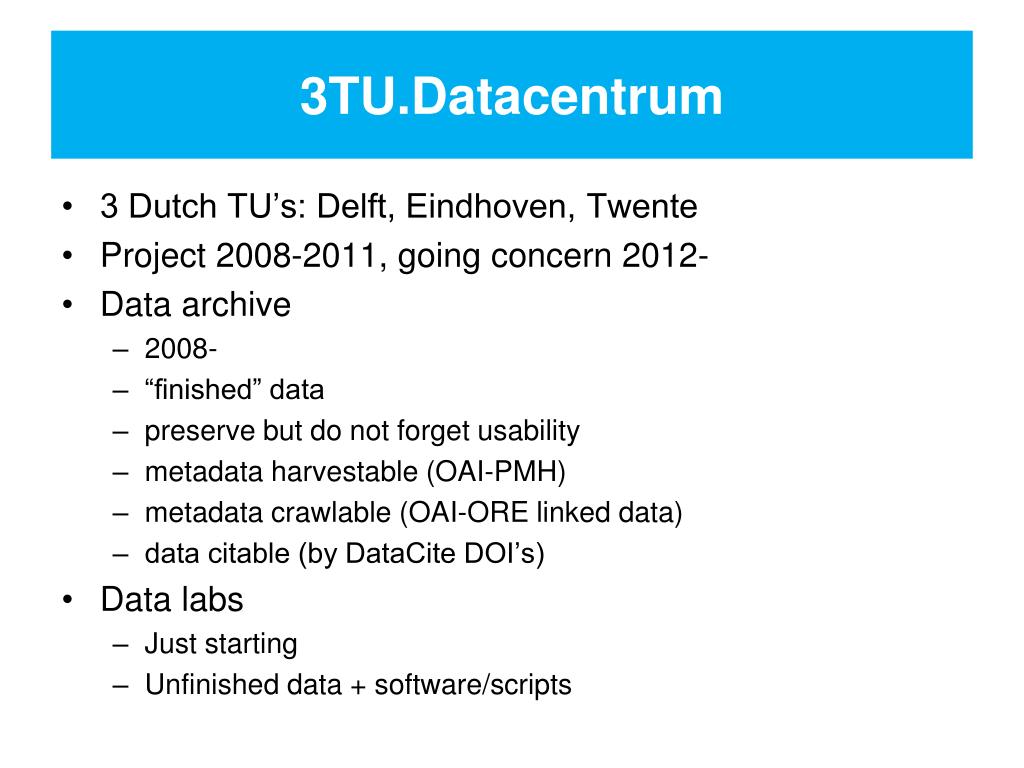 3TU.Datacentrum

• 3 Dutch TU’s: Delft, Eindhoven, Twente
• Project 2008-2011, going concern 2012-
• Data archive
  – 2008-
  – “finished” data
  – preserve but do not forget usability
  – metadata harvestable (OAI-PMH)
  – metadata crawlable (OAI-ORE linked data)
  – data citable (by DataCite DOI’s)
• Data labs
  – Just starting
  – Unfinished data + software/scripts